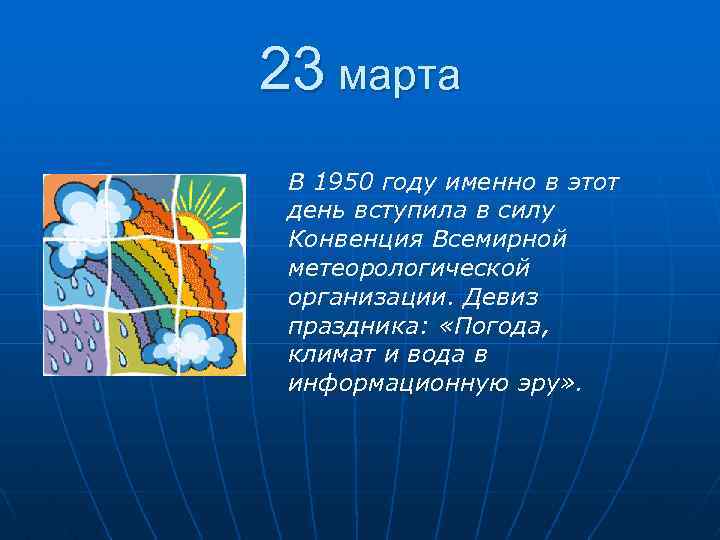 23 марта

В 1950 году именно в этот день вступила в силу Конвенция Всемирной метеорологической организации. Девиз праздника: «Погода, климат и вода в информационную эру».